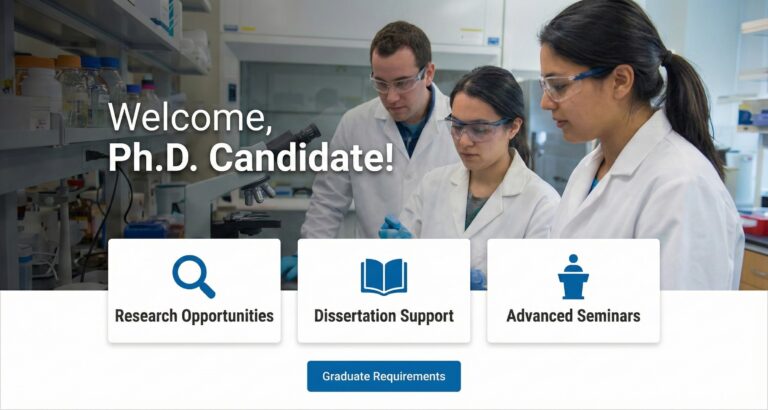 Welcome,
Ph.D. Candidate!

Research Opportunities

Dissertation Support

Advanced Seminars

Graduate Requirements